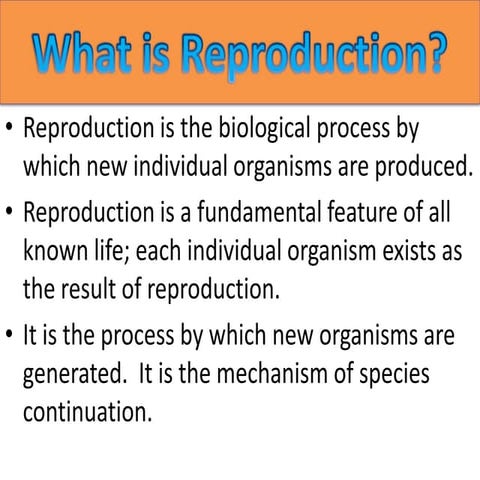 What is Reproduction?

• Reproduction is the biological process by which new individual organisms are produced.

• Reproduction is a fundamental feature of all known life; each individual organism exists as the result of reproduction.

• It is the process by which new organisms are generated. It is the mechanism of species continuation.